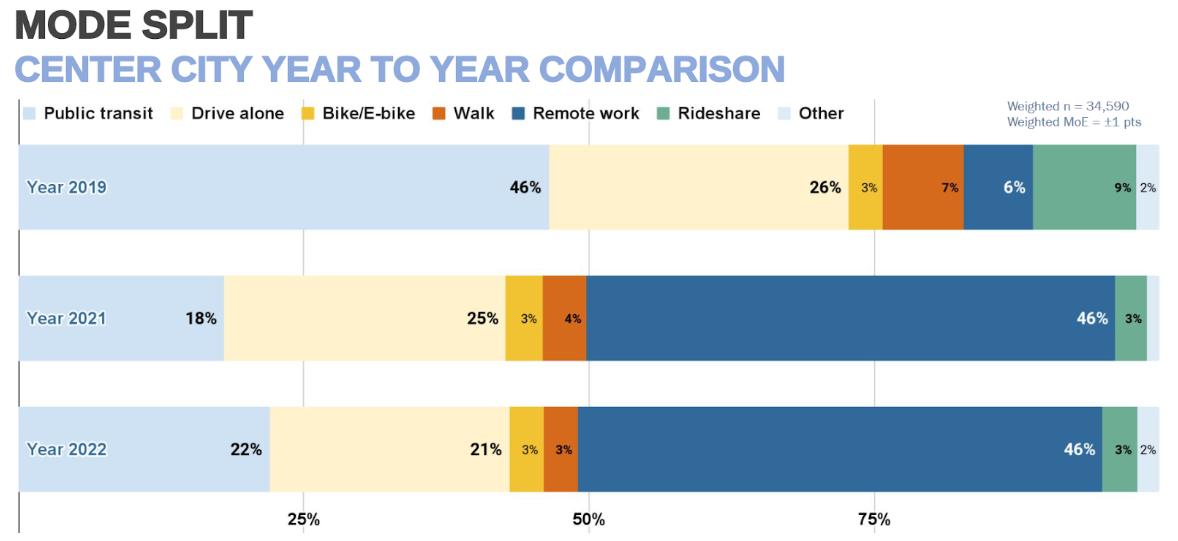 MODE SPLIT
CENTER CITY YEAR TO YEAR COMPARISON

Public transit Drive alone Bike/E-bike Walk Remote work Rideshare Other

Weighted n = 34,590
Weighted MoE = ±1 pts

Year 2019 46% 26% 3% 7% 6% 9% 2%

Year 2021 18% 25% 3% 4% 46% 3%

Year 2022 22% 21% 3% 3% 46% 3% 2%

25% 50% 75%